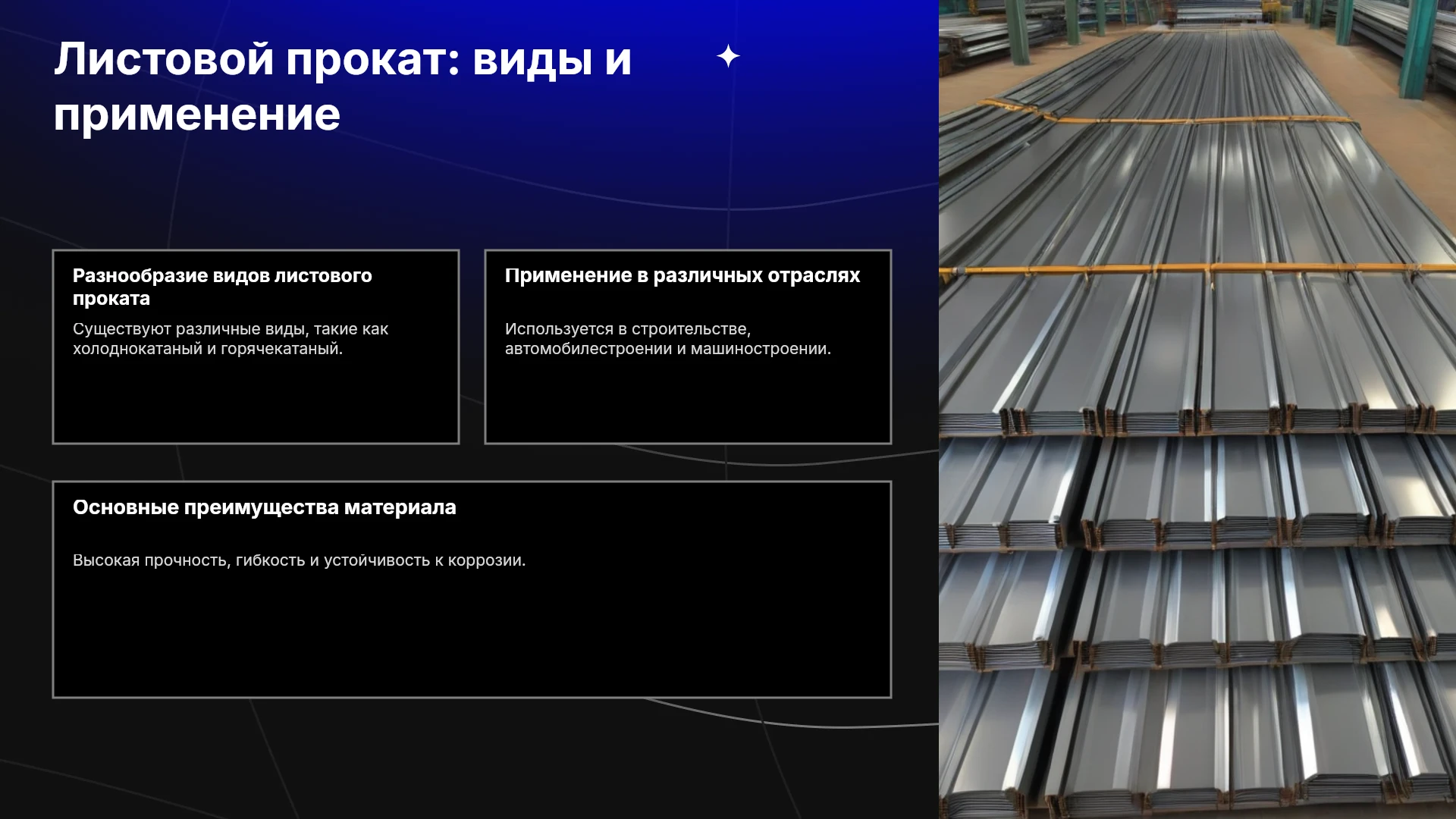 Листовой прокат: виды и применение

Разнообразие видов листового проката

Существуют различные виды, такие как холоднокатаный и горячекатаный.

Применение в различных отраслях

Используется в строительстве, автомобилестроении и машиностроении.

Основные преимущества материала

Высокая прочность, гибкость и устойчивость к коррозии.